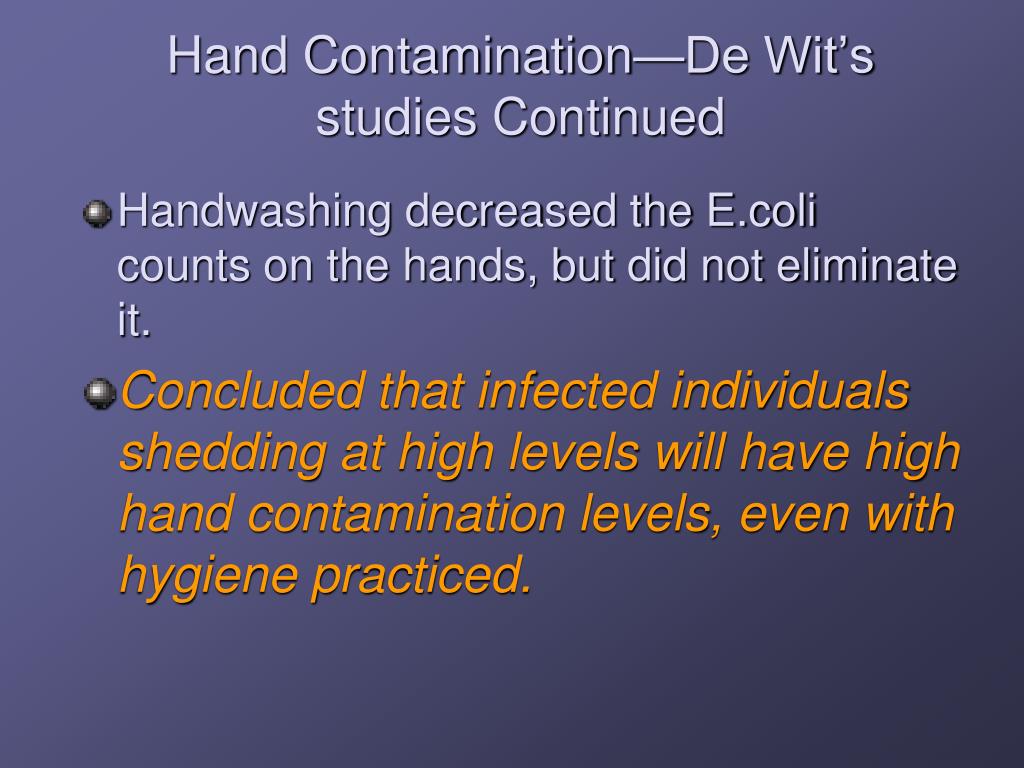 Hand Contamination—De Wit's studies Continued

Handwashing decreased the E.coli counts on the hands, but did not eliminate it.

Concluded that infected individuals shedding at high levels will have high hand contamination levels, even with hygiene practiced.